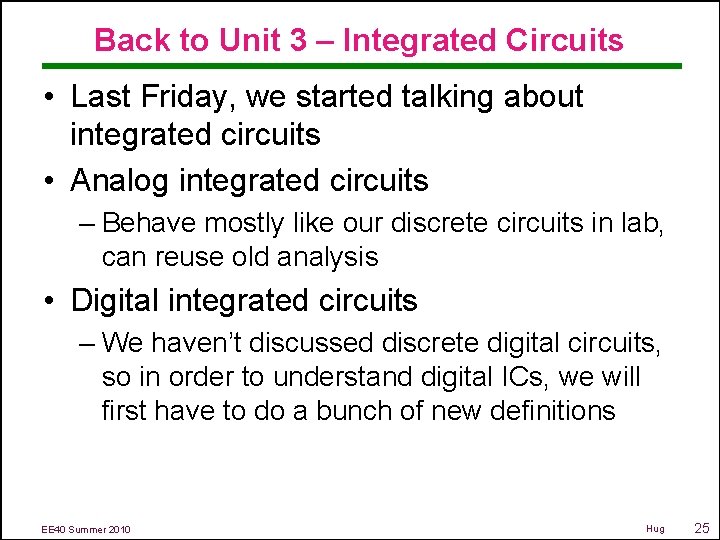 Back to Unit 3 – Integrated Circuits

• Last Friday, we started talking about integrated circuits

• Analog integrated circuits
– Behave mostly like our discrete circuits in lab, can reuse old analysis

• Digital integrated circuits
– We haven't discussed discrete digital circuits, so in order to understand digital ICs, we will first have to do a bunch of new definitions

EE40 Summer 2010 Hug 25